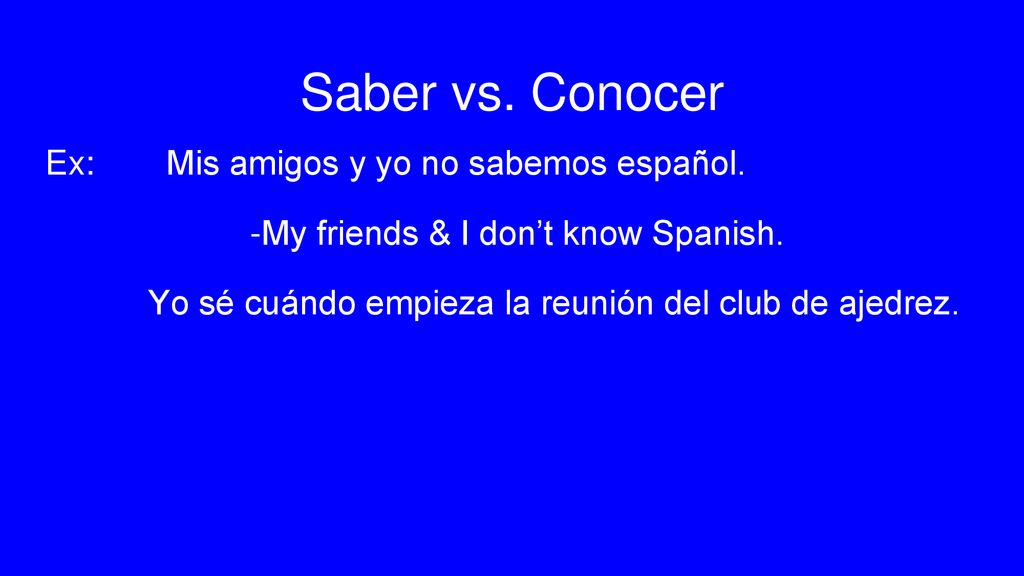 Saber vs. Conocer

Ex: Mis amigos y yo no sabemos español.

-My friends & I don’t know Spanish.

Yo sé cuándo empieza la reunión del club de ajedrez.